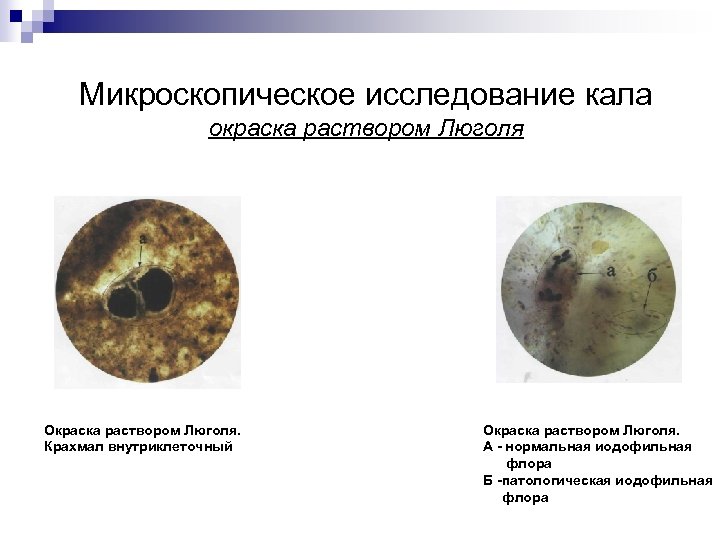 Микроскопическое исследование кала
окраска раствором Люголя

а

а
б

Окраска раствором Люголя.
Крахмал внутриклеточный

Окраска раствором Люголя.
А - нормальная иодофильная флора
Б -патологическая иодофильная флора